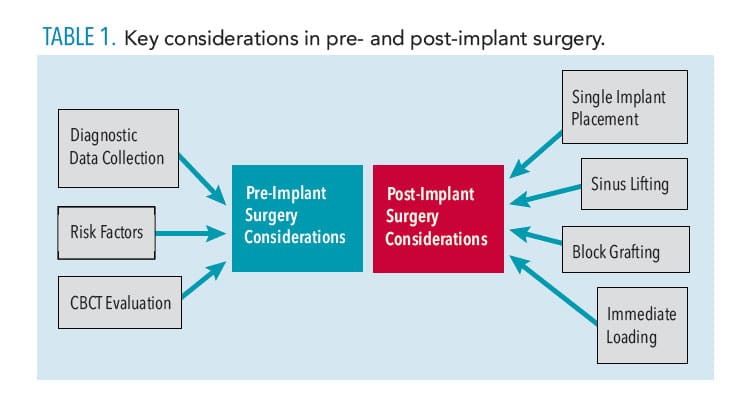 TABLE 1. Key considerations in pre- and post-implant surgery.

Diagnostic Data Collection

Risk Factors

CBCT Evaluation

Pre-Implant Surgery Considerations

Post-Implant Surgery Considerations

Single Implant Placement

Sinus Lifting

Block Grafting

Immediate Loading